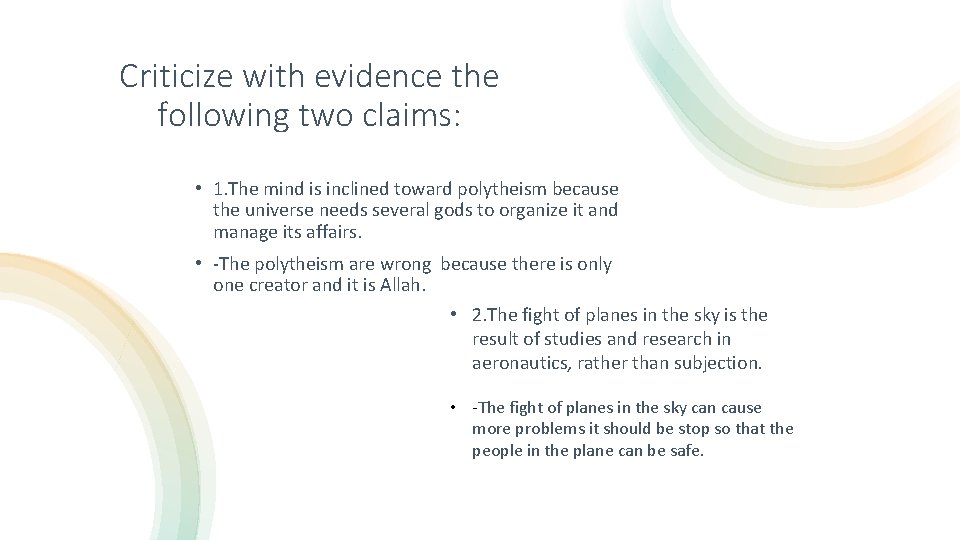 Criticize with evidence the following two claims:

• 1.The mind is inclined toward polytheism because the universe needs several gods to organize it and manage its affairs.

• -The polytheism are wrong because there is only one creator and it is Allah.

• 2.The fight of planes in the sky is the result of studies and research in aeronautics, rather than subjection.

• -The fight of planes in the sky can cause more problems it should be stop so that the people in the plane can be safe.